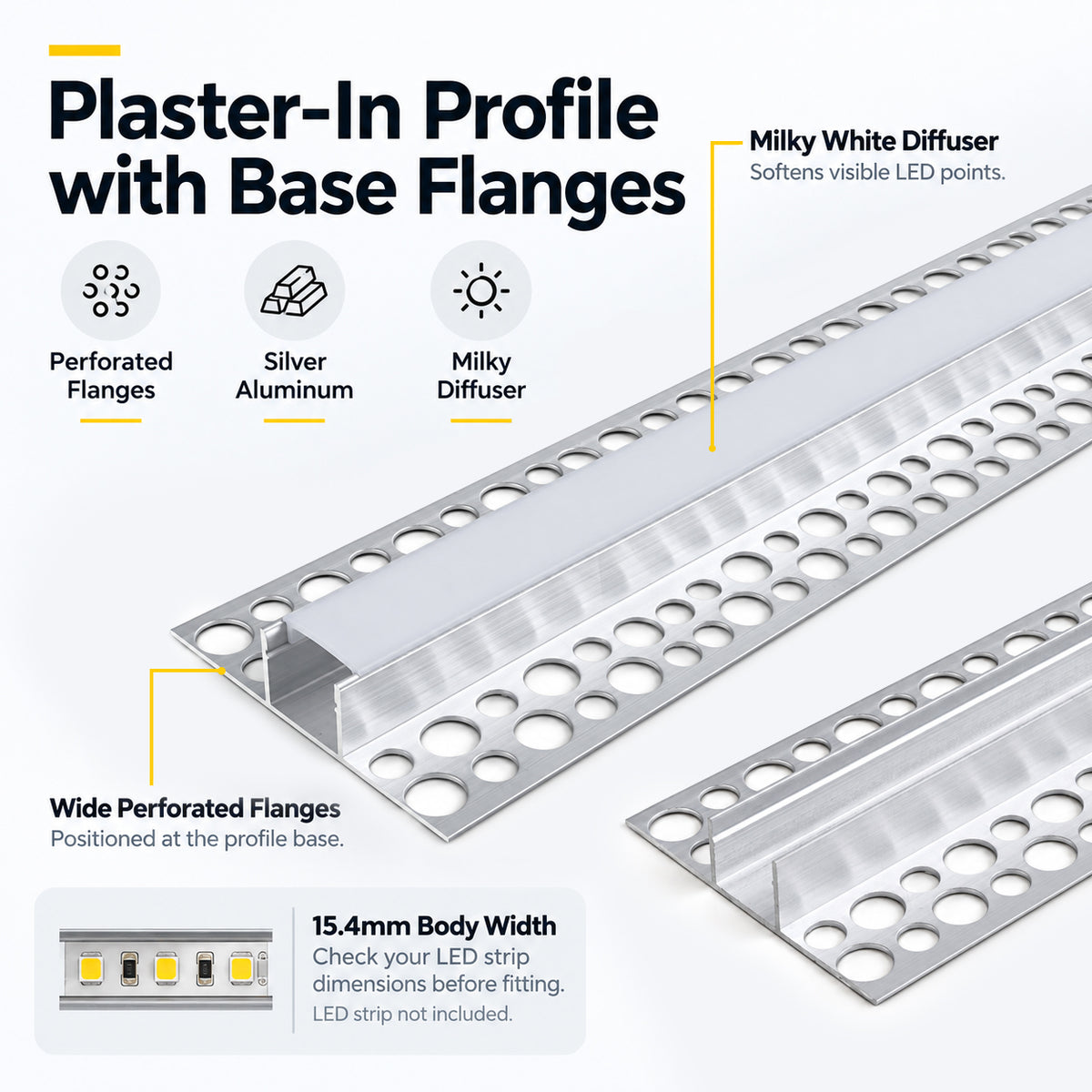 Plaster-In Profile with Base Flanges

Perforated Flanges

Silver Aluminum

Milky Diffuser

Milky White Diffuser
Softens visible LED points.

Wide Perforated Flanges
Positioned at the profile base.

15.4mm Body Width
Check your LED strip dimensions before fitting.
LED strip not included.